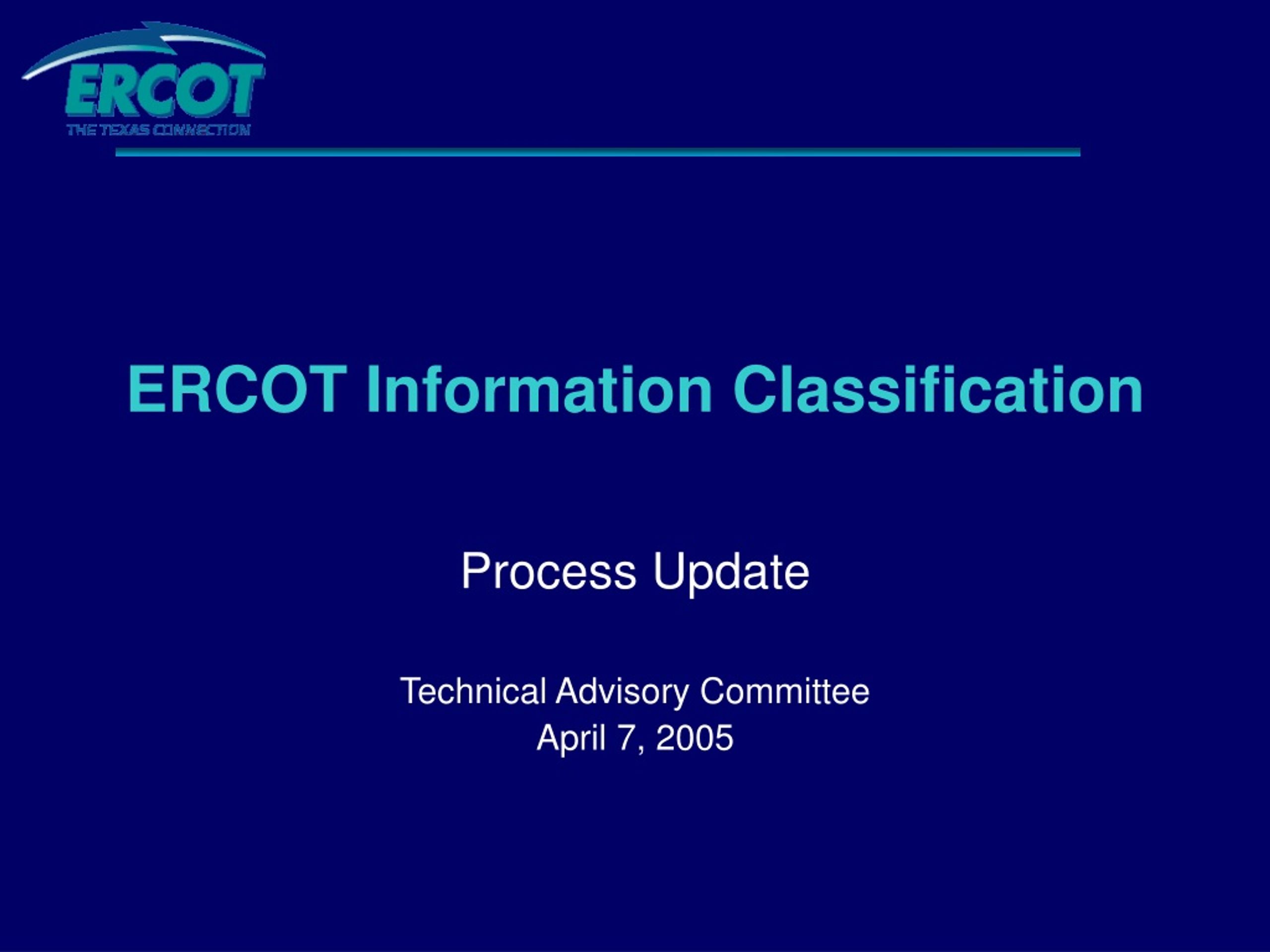 ERCOT
THE TEXAS CONNECTION

ERCOT Information Classification

Process Update

Technical Advisory Committee
April 7, 2005